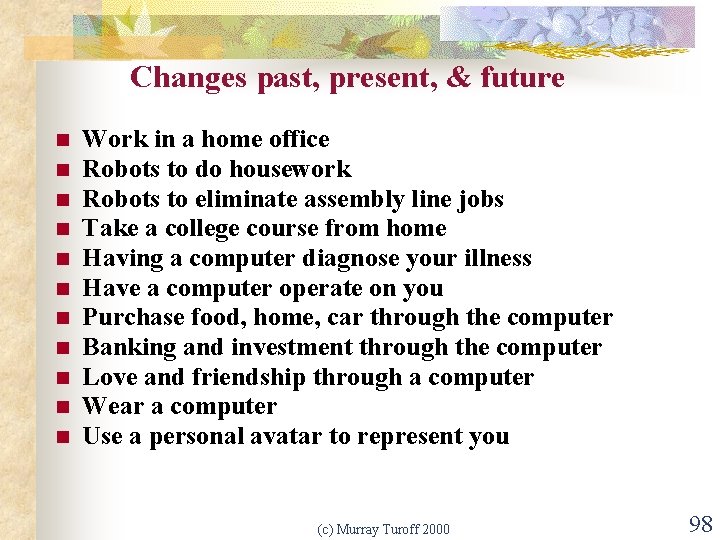 Changes past, present, & future

- Work in a home office
- Robots to do housework
- Robots to eliminate assembly line jobs
- Take a college course from home
- Having a computer diagnose your illness
- Have a computer operate on you
- Purchase food, home, car through the computer
- Banking and investment through the computer
- Love and friendship through a computer
- Wear a computer
- Use a personal avatar to represent you

(c) Murray Turoff 2000

98